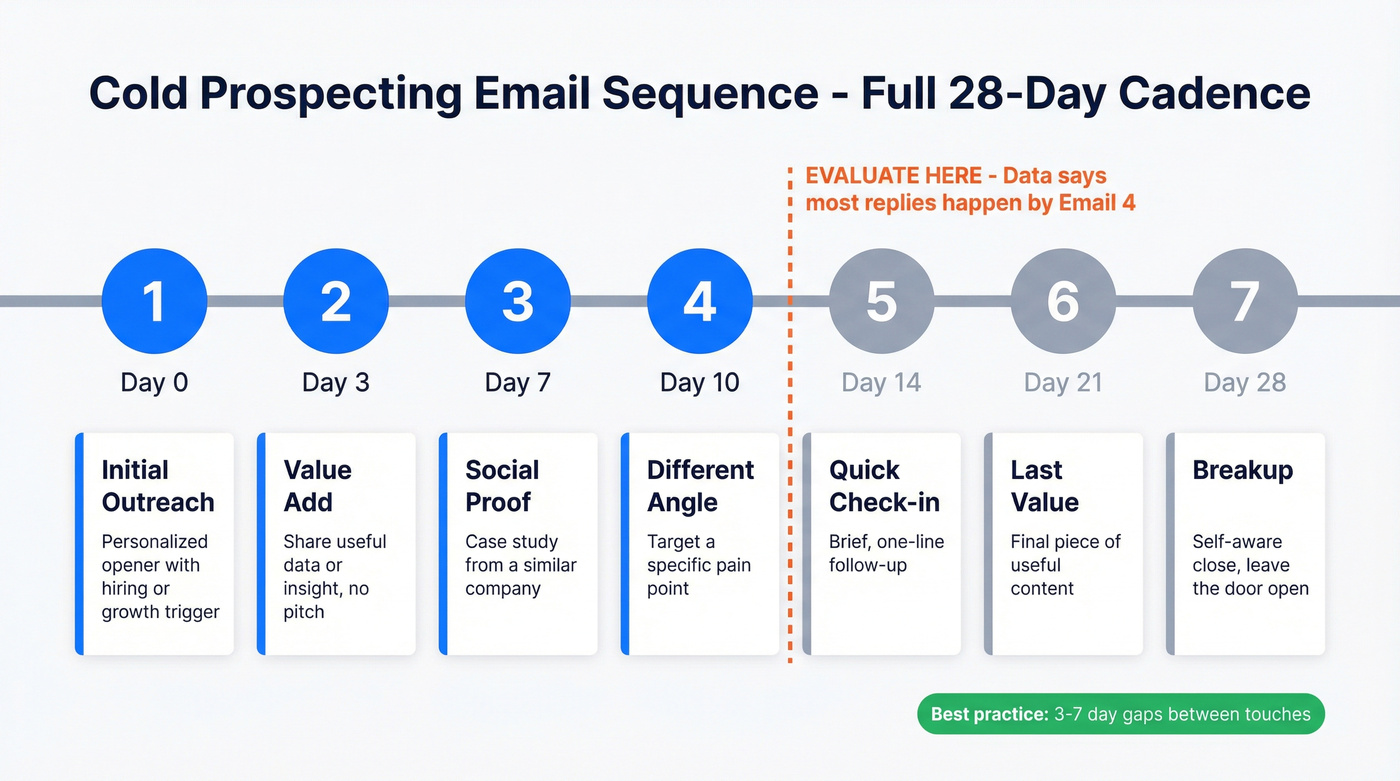 Cold Prospecting Email Sequence - Full 28-Day Cadence

EVALUATE HERE - Data says most replies happen by Email 4

1
Day 0
Initial Outreach
Personalized opener with hiring or growth trigger

2
Day 3
Value Add
Share useful data or insight, no pitch

3
Day 7
Social Proof
Case study from a similar company

4
Day 10
Different Angle
Target a specific pain point

5
Day 14
Quick Check-in
Brief, one-line follow-up

6
Day 21
Last Value
Final piece of useful content

7
Day 28
Breakup
Self-aware close, leave the door open

Best practice: 3-7 day gaps between touches